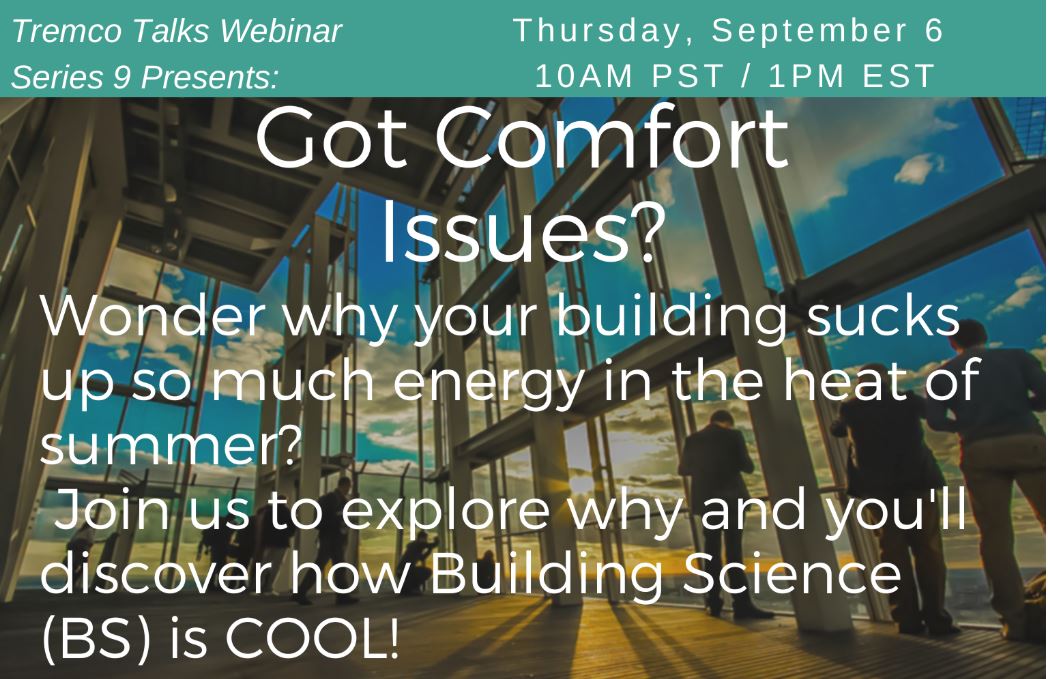 Tremco Talks Webinar Series 9 Presents:

Thursday, September 6
10AM PST / 1PM EST

Got Comfort Issues?

Wonder why your building sucks up so much energy in the heat of summer?
Join us to explore why and you'll discover how Building Science (BS) is COOL!